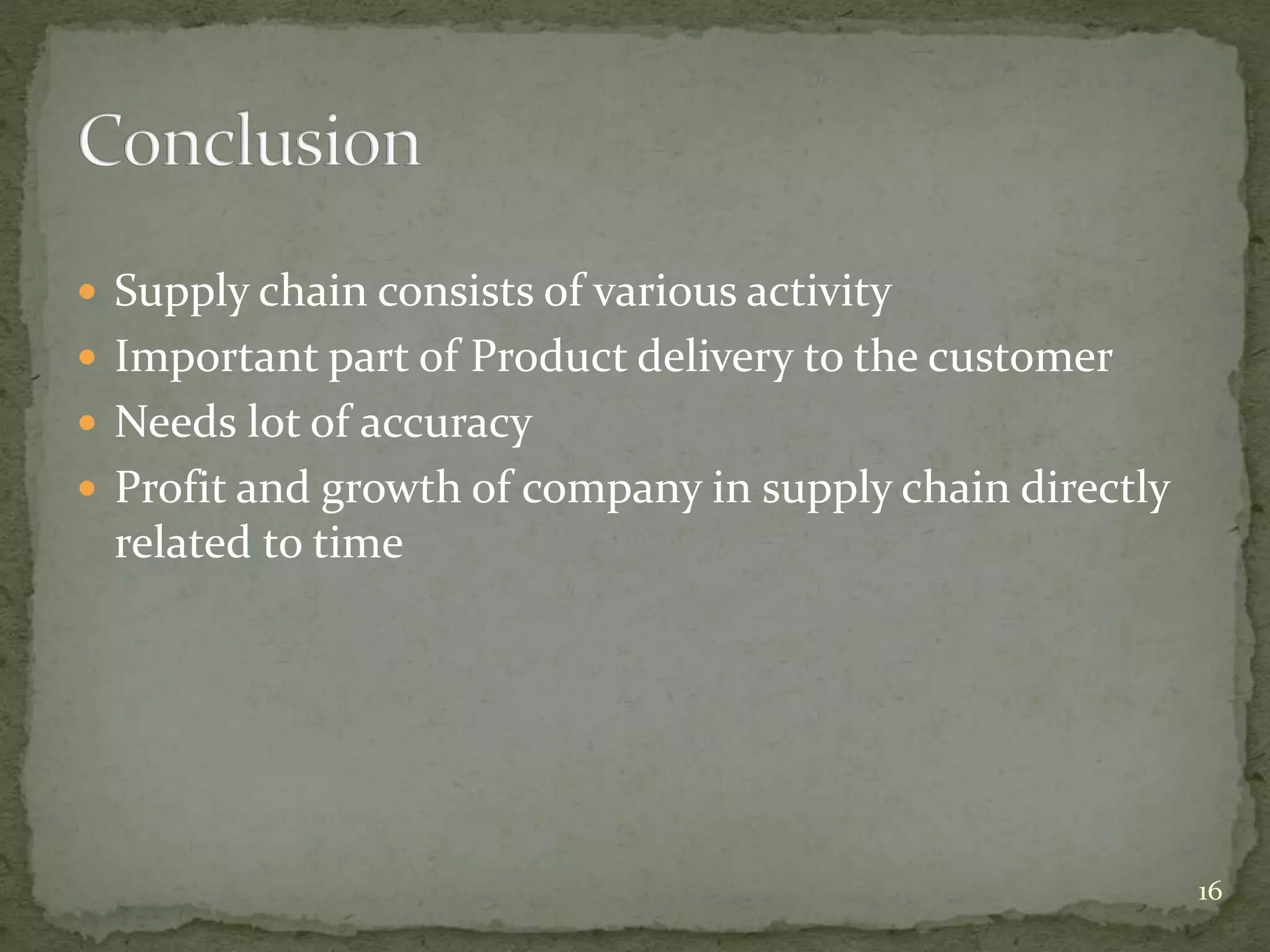 Conclusion

- Supply chain consists of various activity
- Important part of Product delivery to the customer
- Needs lot of accuracy
- Profit and growth of company in supply chain directly related to time

16